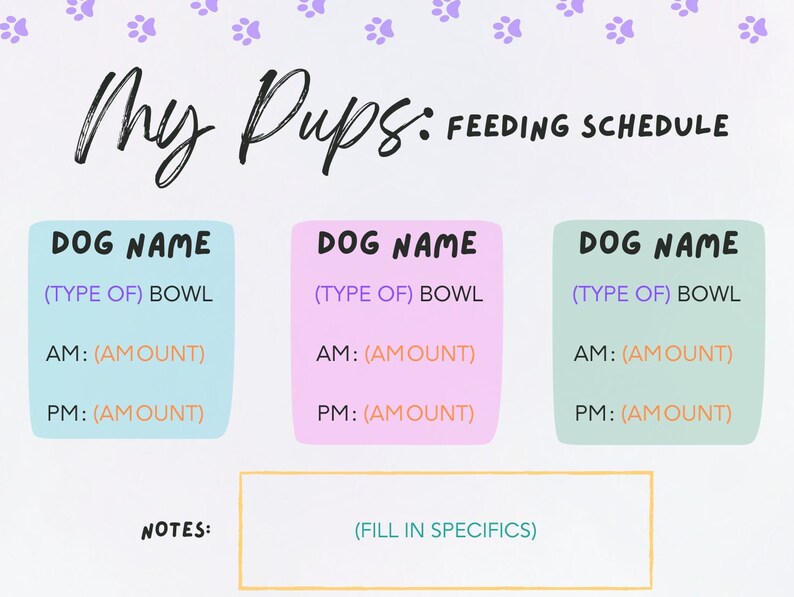 My Pups: FEEDING SCHEDULE

DOG NAME
(TYPE OF) BOWL
AM: (AMOUNT)
PM: (AMOUNT)

DOG NAME
(TYPE OF) BOWL
AM: (AMOUNT)
PM: (AMOUNT)

DOG NAME
(TYPE OF) BOWL
AM: (AMOUNT)
PM: (AMOUNT)

NOTES:

(FILL IN SPECIFICS)